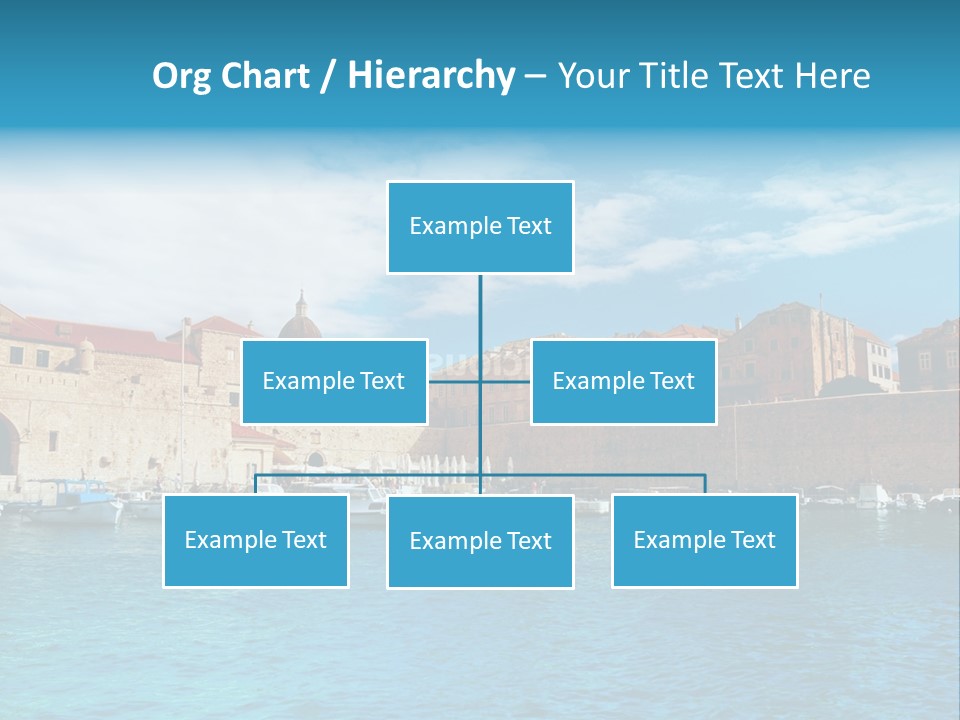 Org Chart / Hierarchy – Your Title Text Here

Example Text

Example Text

Example Text

Example Text

Example Text

Example Text